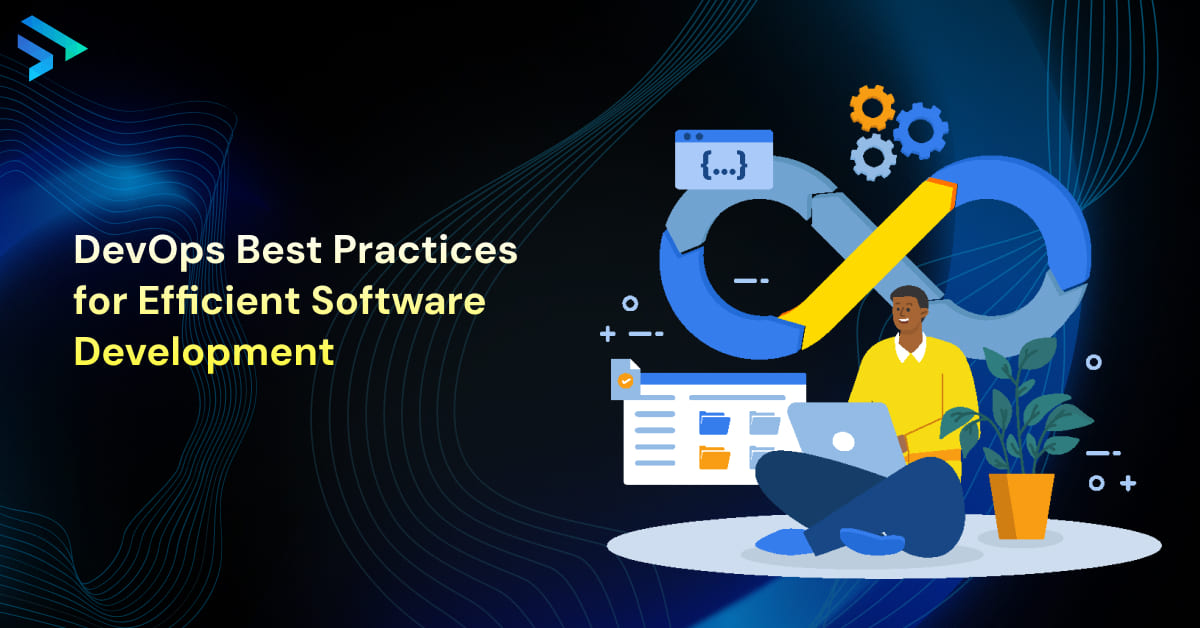 DevOps Best Practices for Efficient Software Development

{...}